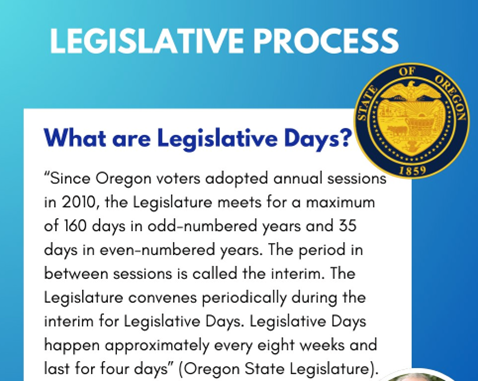 LEGISLATIVE PROCESS

STATE OF OREGON
1859

What are Legislative Days?

“Since Oregon voters adopted annual sessions in 2010, the Legislature meets for a maximum of 160 days in odd-numbered years and 35 days in even-numbered years. The period in between sessions is called the interim. The Legislature convenes periodically during the interim for Legislative Days. Legislative Days happen approximately every eight weeks and last for four days” (Oregon State Legislature).